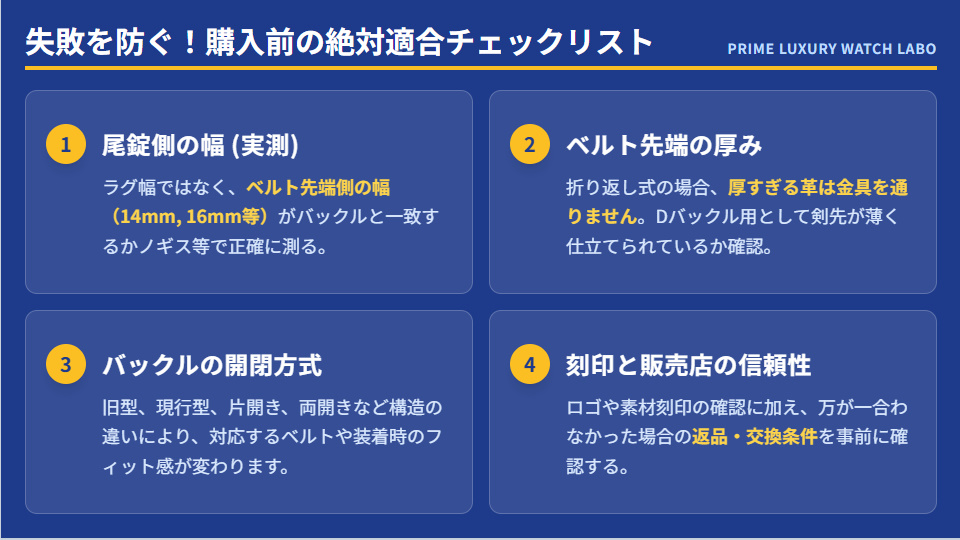 失敗を防ぐ！購入前の絶対適合チェックリスト

PRIME LUXURY WATCH LABO

1

尾錠側の幅 (実測)

ラグ幅ではなく、ベルト先端側の幅（14mm, 16mm等）がバックルと一致するかノギス等で正確に測る。

2

ベルト先端の厚み

折り返し式の場合、厚すぎる革は金具を通りません。Dバックル用として剣先が薄く仕立てられているか確認。

3

バックルの開閉方式

旧型、現行型、片開き、両開きなど構造の違いにより、対応するベルトや装着時のフィット感が変わります。

4

刻印と販売店の信頼性

ロゴや素材刻印の確認に加え、万が一合わなかった場合の返品・交換条件を事前に確認する。